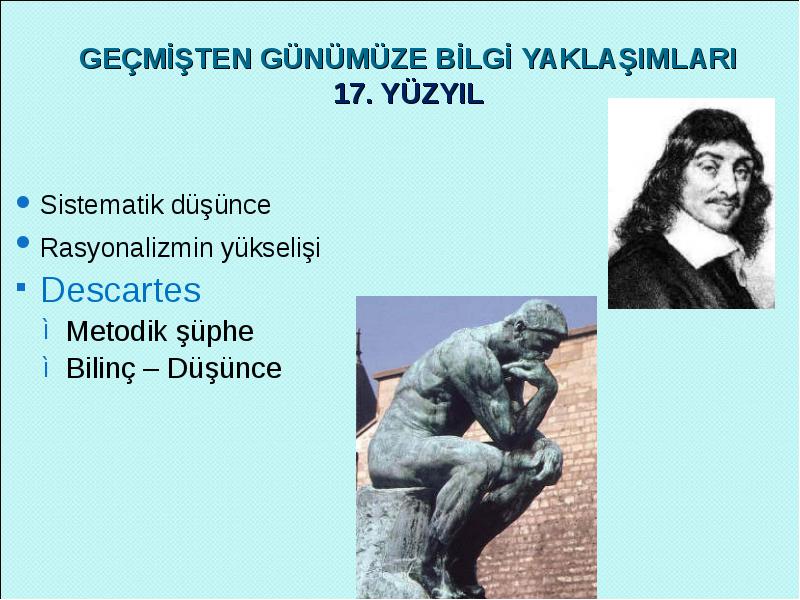 GEÇMİŞTEN GÜNÜMÜZE BİLGİ YAKLAŞIMLARI
17. YÜZYIL

• Sistematik düşünce
• Rasyonalizmin yükselişi
▪ Descartes
ì Metodik şüphe
ì Bilinç – Düşünce